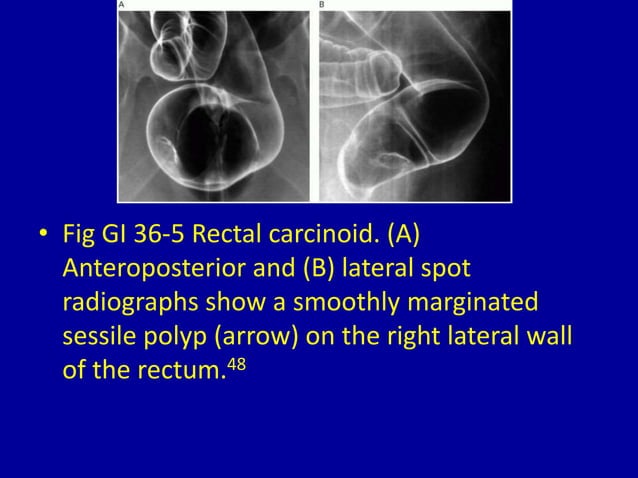 A

B

• Fig GI 36-5 Rectal carcinoid. (A) Anteroposterior and (B) lateral spot radiographs show a smoothly marginated sessile polyp (arrow) on the right lateral wall of the rectum.$^{48}$